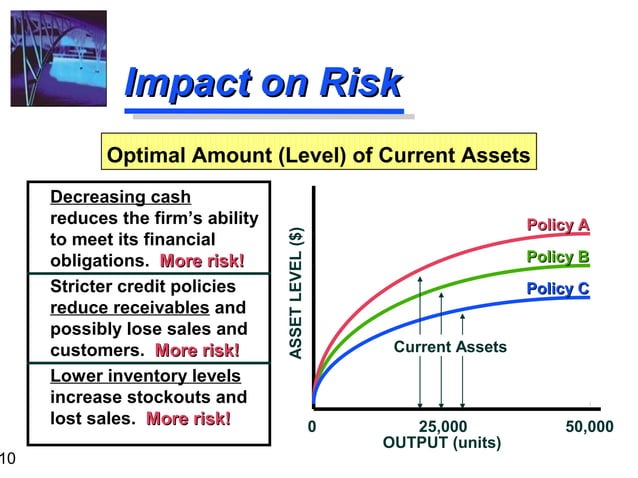 Impact on Risk

Optimal Amount (Level) of Current Assets

Decreasing cash reduces the firm's ability to meet its financial obligations. More risk!

Stricter credit policies reduce receivables and possibly lose sales and customers. More risk!

Lower inventory levels increase stockouts and lost sales. More risk!

ASSET LEVEL ($)

Policy A

Policy B

Policy C

Current Assets

0

25,000

50,000

OUTPUT (units)

10